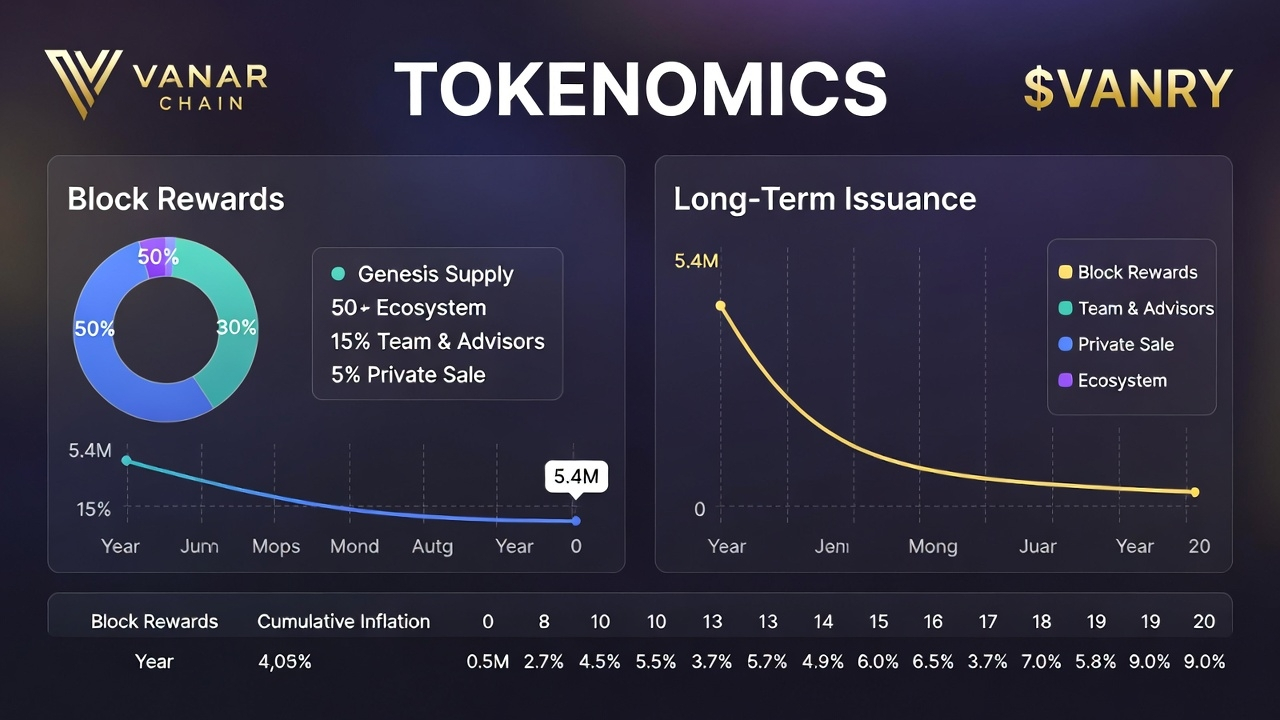 VANAR CHAIN

TOKENOMICS

$VANRY

Block Rewards

50%
50%
30%

Genesis Supply
50+ Ecosystem
15% Team & Advisors
5% Private Sale

5.4M
15%
5.4M
Year Jum Mops Mond Autg Year 0

Long-Term Issuance

5.4M
0
Block Rewards
Team & Advisors
Private Sale
Ecosystem

Year Jeni Mong Juar Year 20

| Block Rewards | Cumulative Inflation | 0 | 8 | 10 | 10 | 13 | 13 | 14 | 15 | 16 | 17 | 18 | 19 | 19 | 20 |
|---|---|---|---|---|---|---|---|---|---|---|---|---|---|---|---|
| Year | 4,05% | 0.5M | 2.7% | 4.5% | 5.5% | 3.7% | 5.7% | 4.9% | 6.0% | 6.5% | 3.7% | 7.0% | 5.8% | 9.0% | 9.0% |